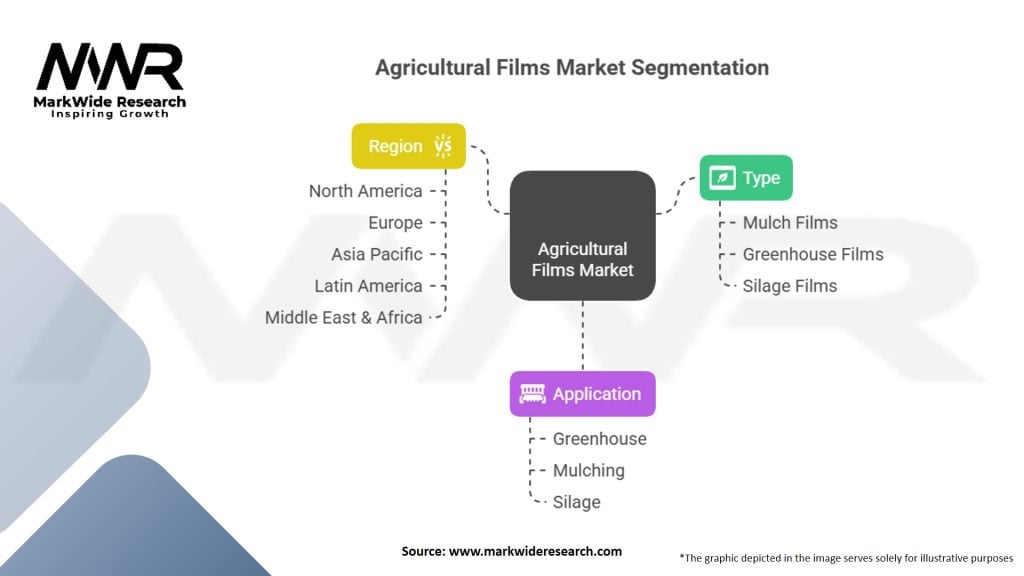 MWR
MarkWide Research
Inspiring Growth

Agricultural Films Market Segmentation

Region
North America
Europe
Asia Pacific
Latin America
Middle East & Africa

Agricultural Films Market

Type
Mulch Films
Greenhouse Films
Silage Films

Application
Greenhouse
Mulching
Silage

Source: www.markwideresearch.com

*The graphic depicted in the image serves solely for illustrative purposes